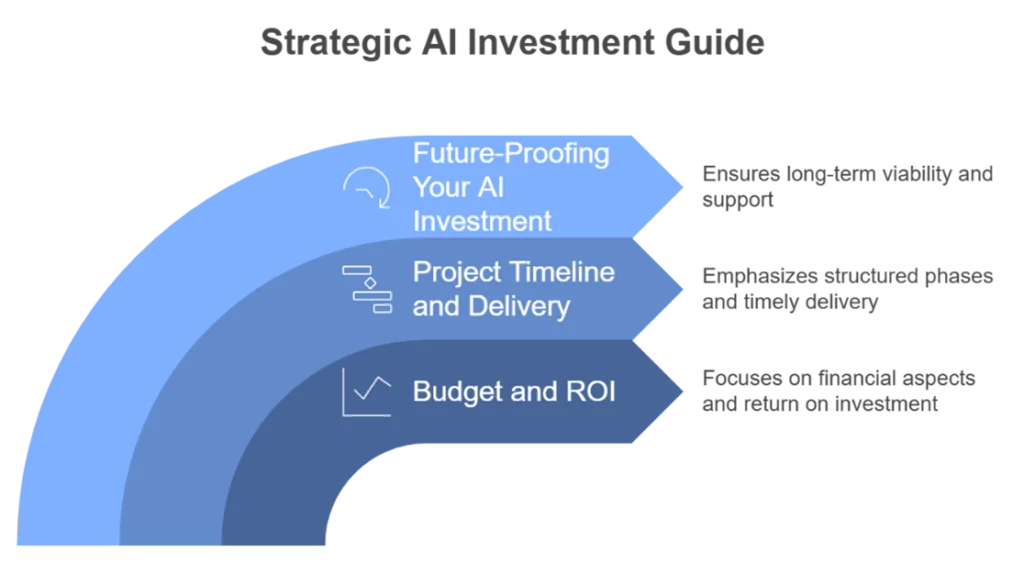 Strategic AI Investment Guide

Future-Proofing Your AI Investment

Ensures long-term viability and support

Project Timeline and Delivery

Emphasizes structured phases and timely delivery

Budget and ROI

Focuses on financial aspects and return on investment